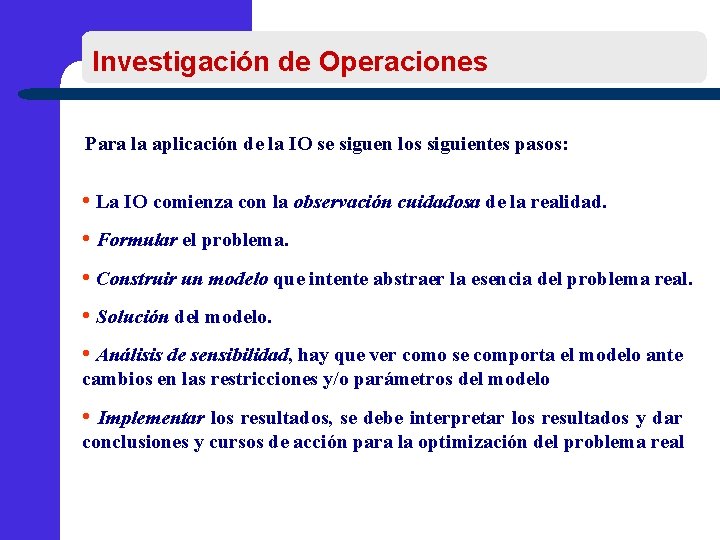 Investigación de Operaciones

Para la aplicación de la IO se siguen los siguientes pasos:

• La IO comienza con la observación cuidadosa de la realidad.

• Formular el problema.

• Construir un modelo que intente abstraer la esencia del problema real.

• Solución del modelo.

• Análisis de sensibilidad, hay que ver como se comporta el modelo ante cambios en las restricciones y/o parámetros del modelo

• Implementar los resultados, se debe interpretar los resultados y dar conclusiones y cursos de acción para la optimización del problema real